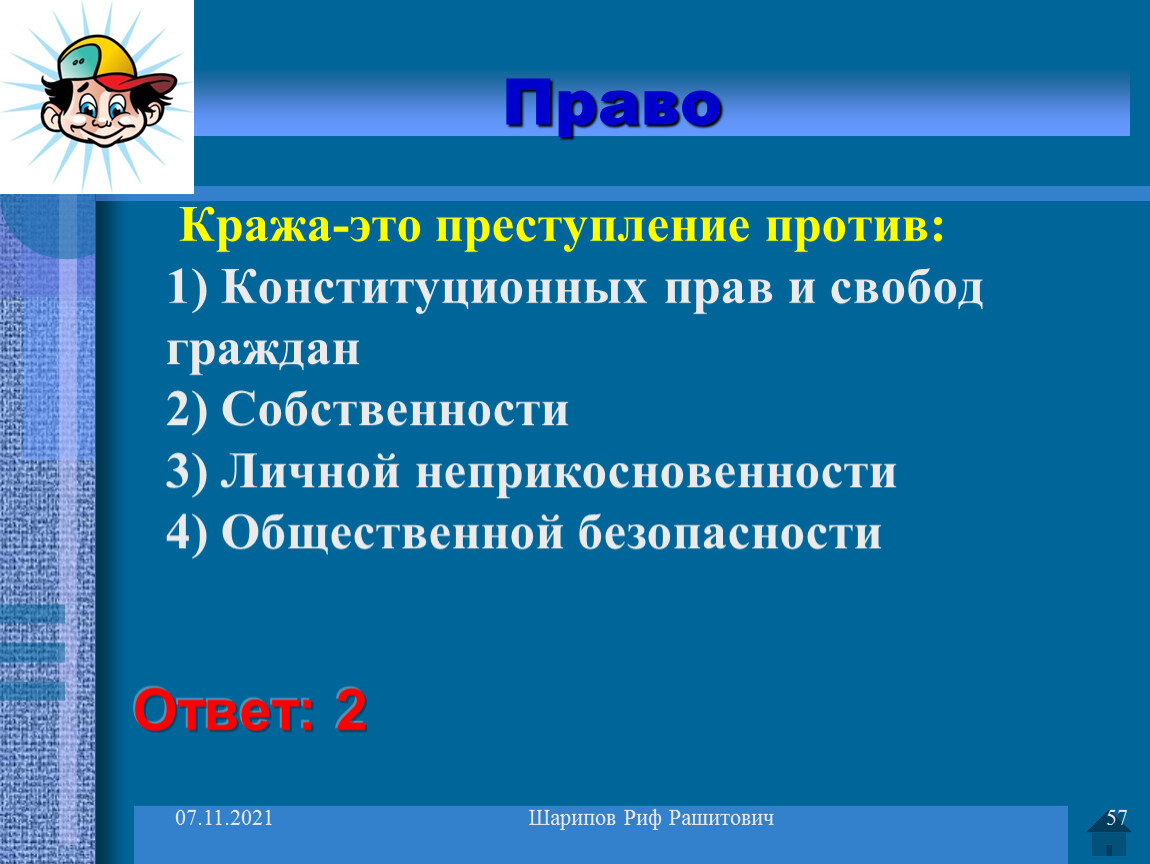 Право

Кража-это преступление против:
1) Конституционных прав и свобод граждан
2) Собственности
3) Личной неприкосновенности
4) Общественной безопасности

Ответ: 2

07.11.2021

Шарипов Риф Рашитович

57